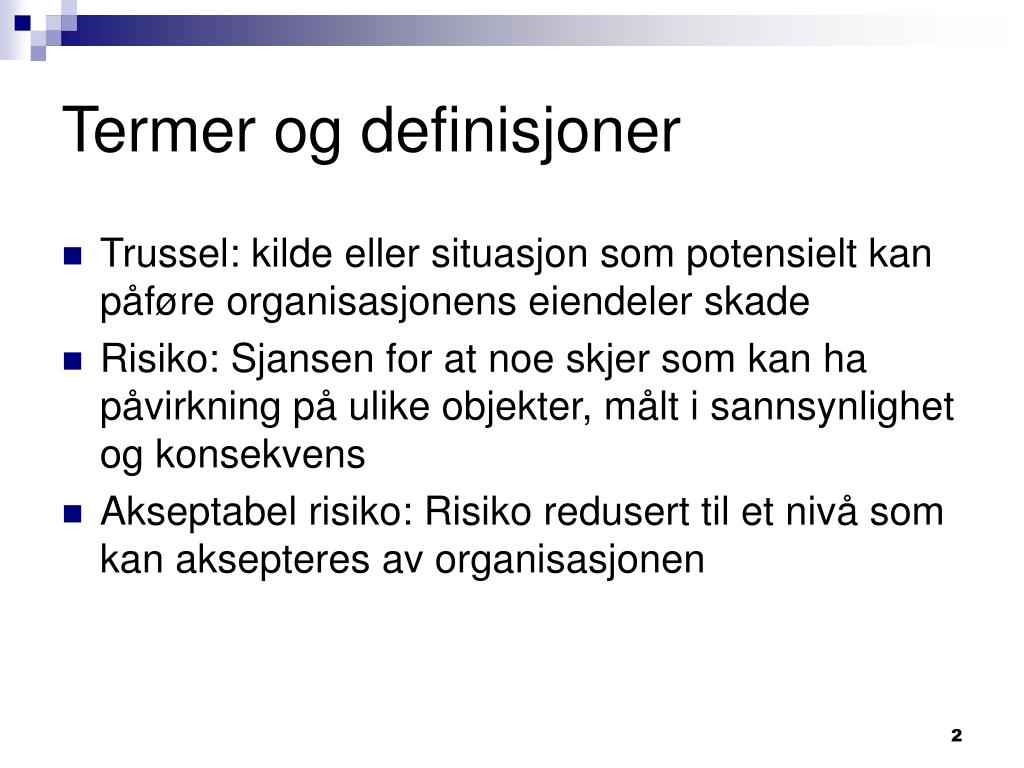 Termer og definisjoner

- Trussel: kilde eller situasjon som potensielt kan påføre organisasjonens eiendeler skade
- Risiko: Sjansen for at noe skjer som kan ha påvirkning på ulike objekter, målt i sannsynlighet og konsekvens
- Akseptabel risiko: Risiko redusert til et nivå som kan aksepteres av organisasjonen

2